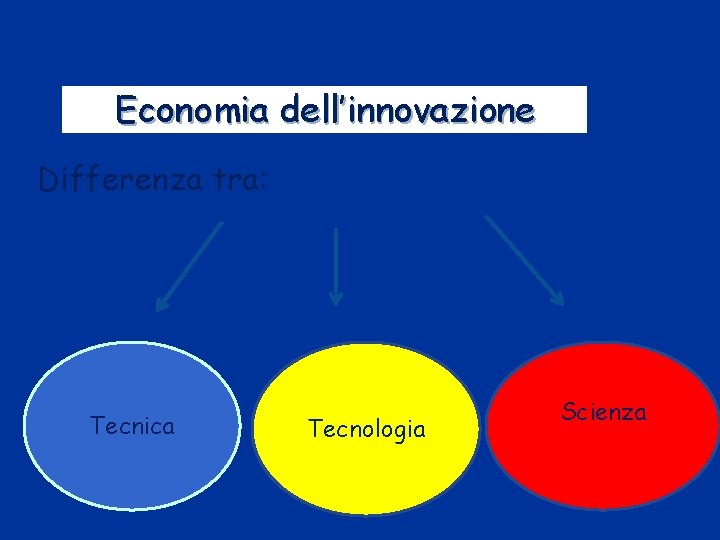 Economia dell'innovazione

Differenza tra:

Tecnica

Tecnologia

Scienza